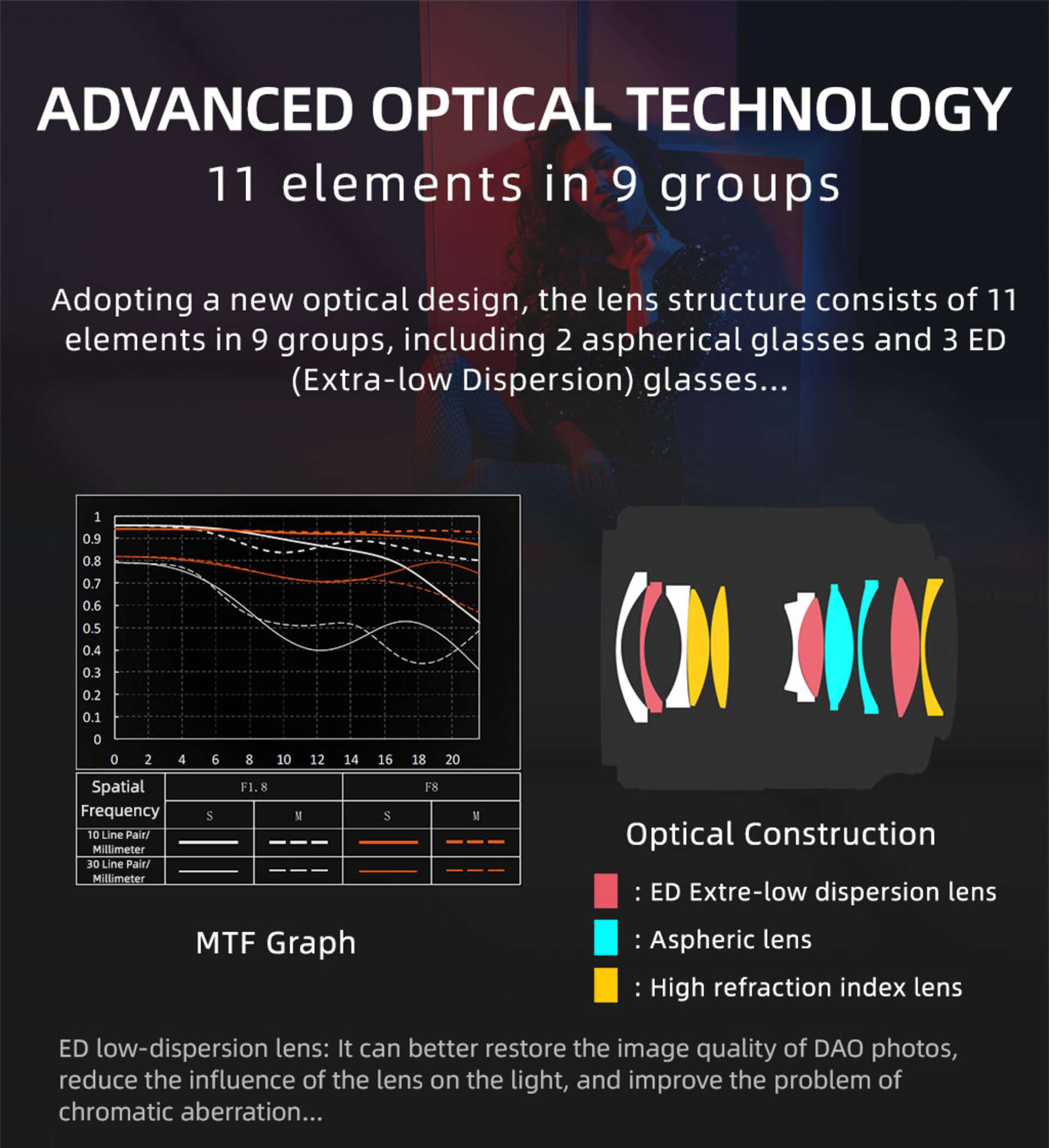 ADVANCED OPTICAL TECHNOLOGY
11 elements in 9 groups

Adopting a new optical design, the lens structure consists of 11 elements in 9 groups, including 2 aspherical glasses and 3 ED (Extra-low Dispersion) glasses...

1
0.9
0.8
0.7
0.6
0.5
0.4
0.3
0.2
0.1
0
0 2 4 6 8 10 12 14 16 18 20

| Spatial Frequency | F1.8 | | F8 | |
|---|---|---|---|---|
| | S | M | S | M |
| 10 Line Pair/ Millimeter | | | | |
| 30 Line Pair/ Millimeter | | | | |

MTF Graph

Optical Construction

: ED Extre-low dispersion lens
: Aspheric lens
: High refraction index lens

ED low-dispersion lens: It can better restore the image quality of DAO photos, reduce the influence of the lens on the light, and improve the problem of chromatic aberration...